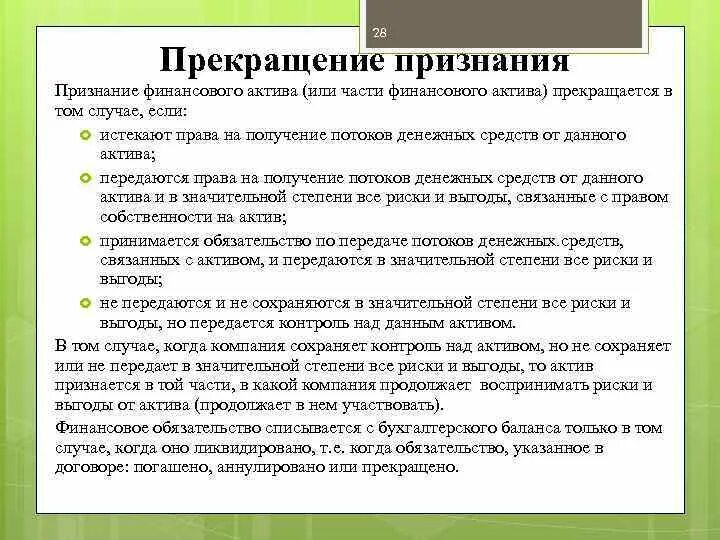 28

Прекращение признания

Признание финансового актива (или части финансового актива) прекращается в том случае, если:

истекают права на получение потоков денежных средств от данного актива;

передаются права на получение потоков денежных средств от данного актива и в значительной степени все риски и выгоды, связанные с правом собственности на актив;

принимается обязательство по передаче потоков денежных.средств, связанных с активом, и передаются в значительной степени все риски и выгоды;

не передаются и не сохраняются в значительной степени все риски и выгоды, но передается контроль над данным активом.

В том случае, когда компания сохраняет контроль над активом, но не сохраняет или не передает в значительной степени все риски и выгоды, то актив признается в той части, в какой компания продолжает воспринимать риски и выгоды от актива (продолжает в нем участвовать).

Финансовое обязательство списывается с бухгалтерского баланса только в том случае, когда оно ликвидировано, т.е. когда обязательство, указанное в договоре: погашено, аннулировано или прекращено.